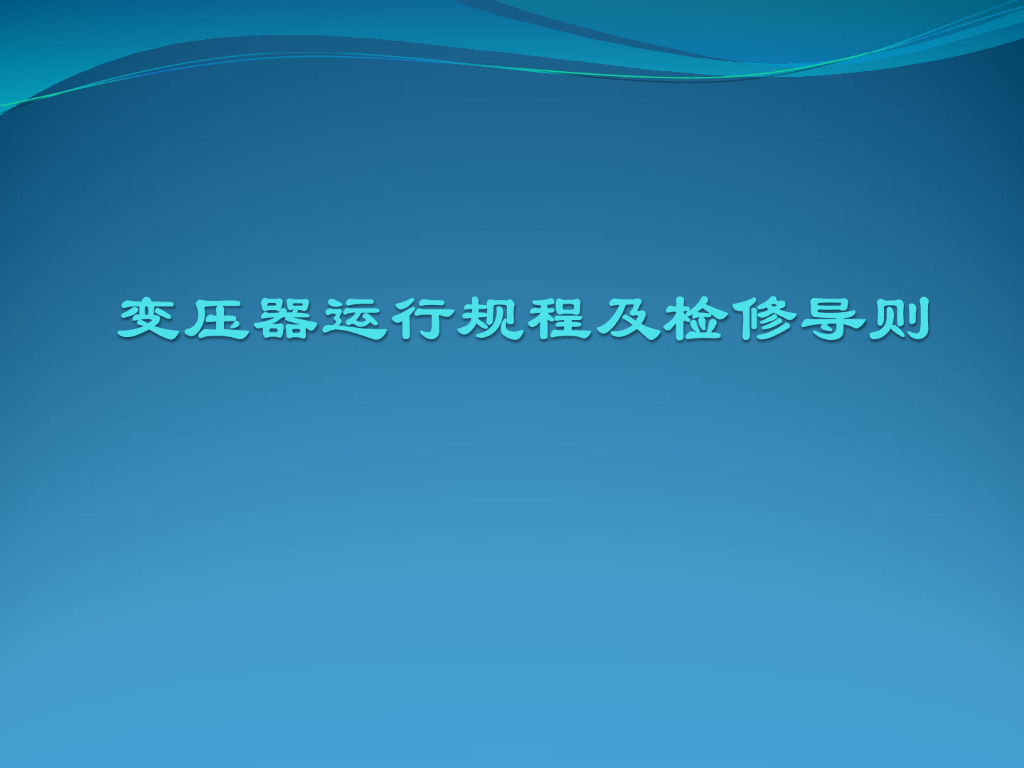 变压器运行规程及检修导则